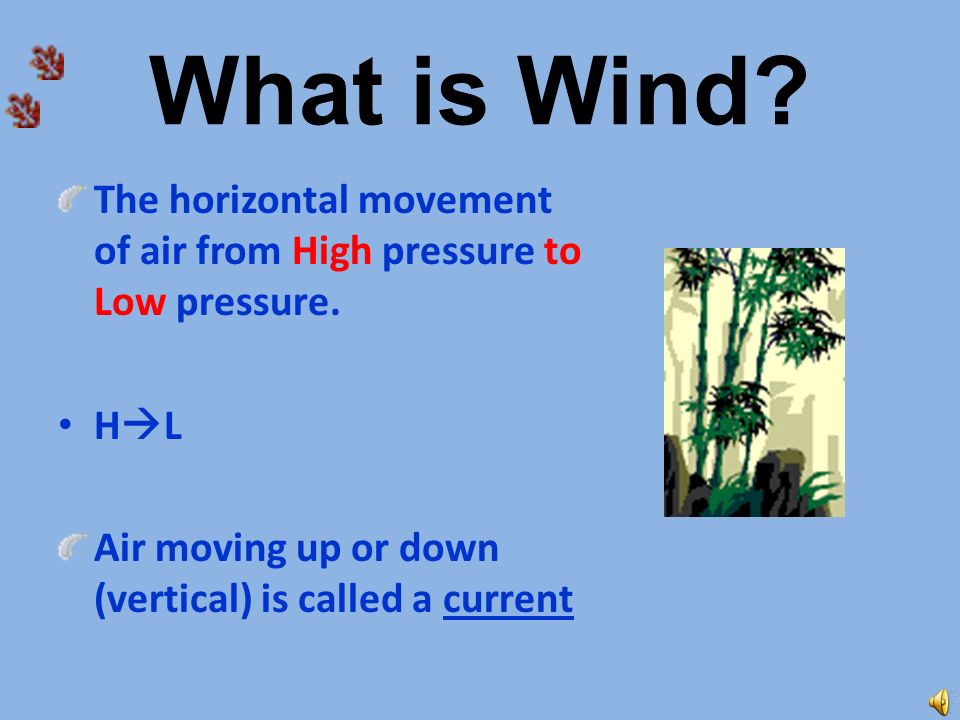 What is Wind?

The horizontal movement of air from High pressure to Low pressure.

• H→L

Air moving up or down (vertical) is called a current